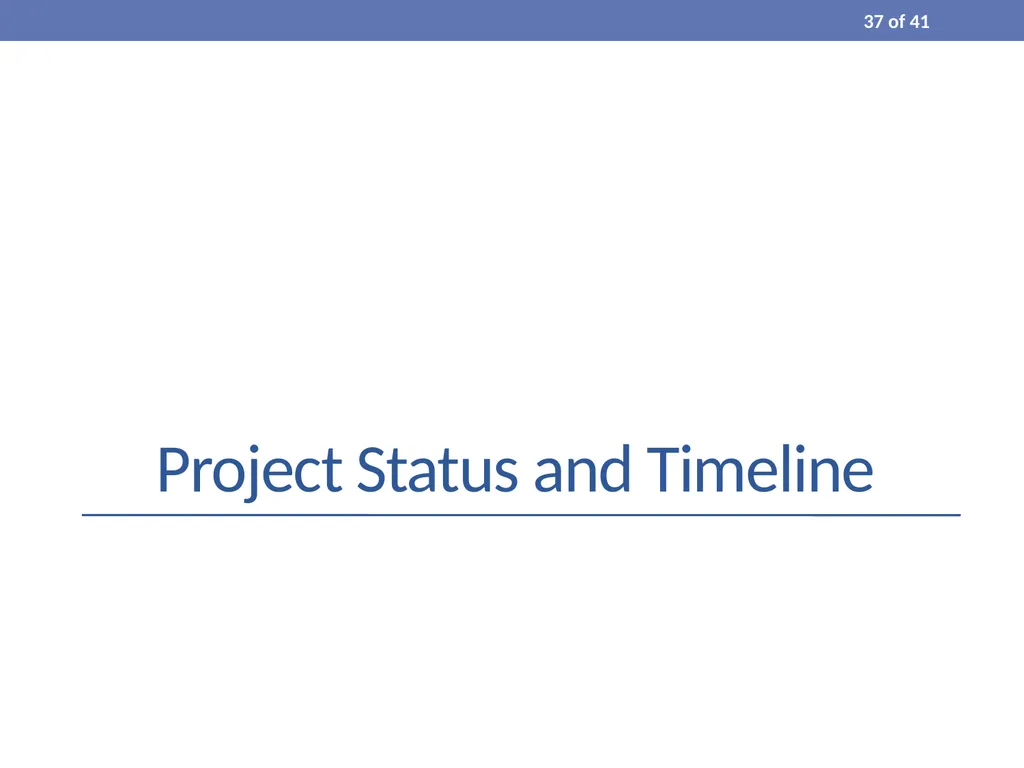 37 of 41

Project Status and Timeline